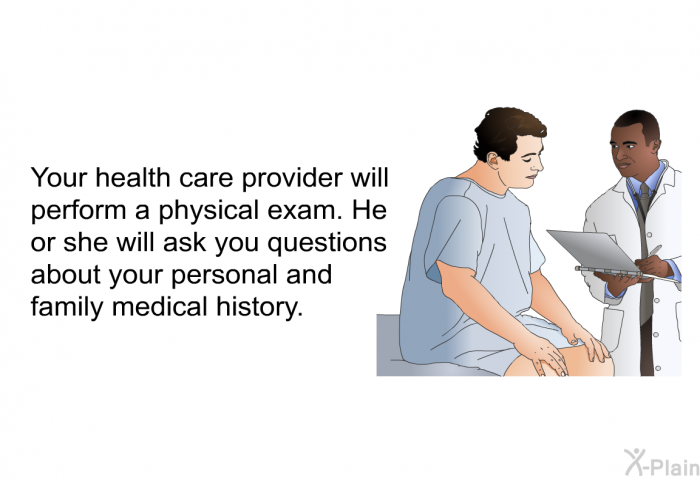 Your health care provider will perform a physical exam. He or she will ask you questions about your personal and family medical history.

X-Plain